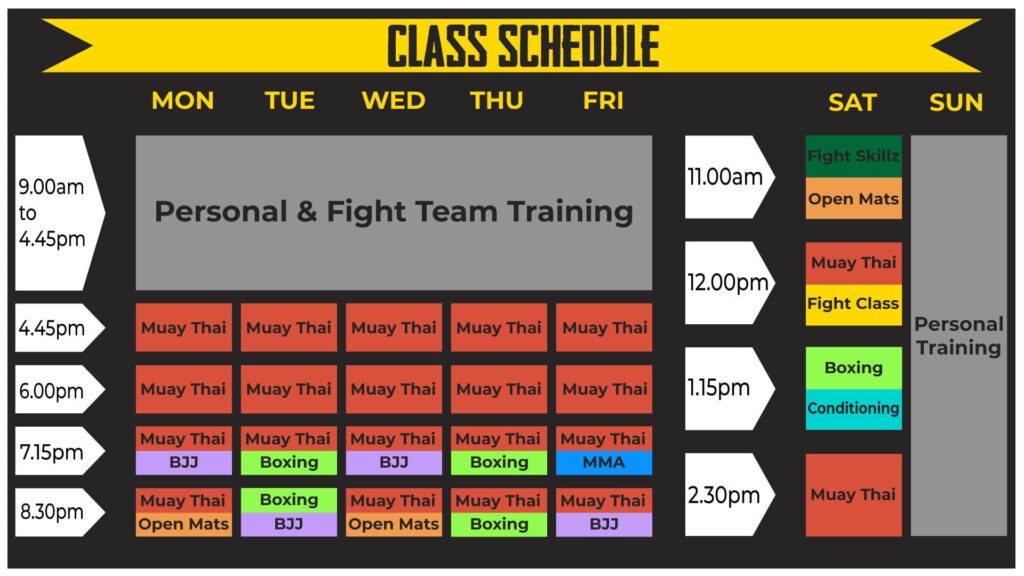 CLASS SCHEDULE

| | MON | TUE | WED | THU | FRI |
|---|---|---|---|---|---|
| 9.00am to 4.45pm | Personal & Fight Team Training | | | | |
| 4.45pm | Muay Thai | Muay Thai | Muay Thai | Muay Thai | Muay Thai |
| 6.00pm | Muay Thai | Muay Thai | Muay Thai | Muay Thai | Muay Thai |
| 7.15pm | Muay Thai BJJ | Muay Thai Boxing | Muay Thai BJJ | Muay Thai Boxing | Muay Thai MMA |
| 8.30pm | Muay Thai Open Mats | Boxing BJJ | Muay Thai Open Mats | Muay Thai Boxing | Muay Thai BJJ |

| | SAT | SUN |
|---|---|---|
| 11.00am | Fight Skillz Open Mats | Personal Training |
| 12.00pm | Muay Thai Fight Class | |
| 1.15pm | Boxing Conditioning | |
| 2.30pm | Muay Thai | |